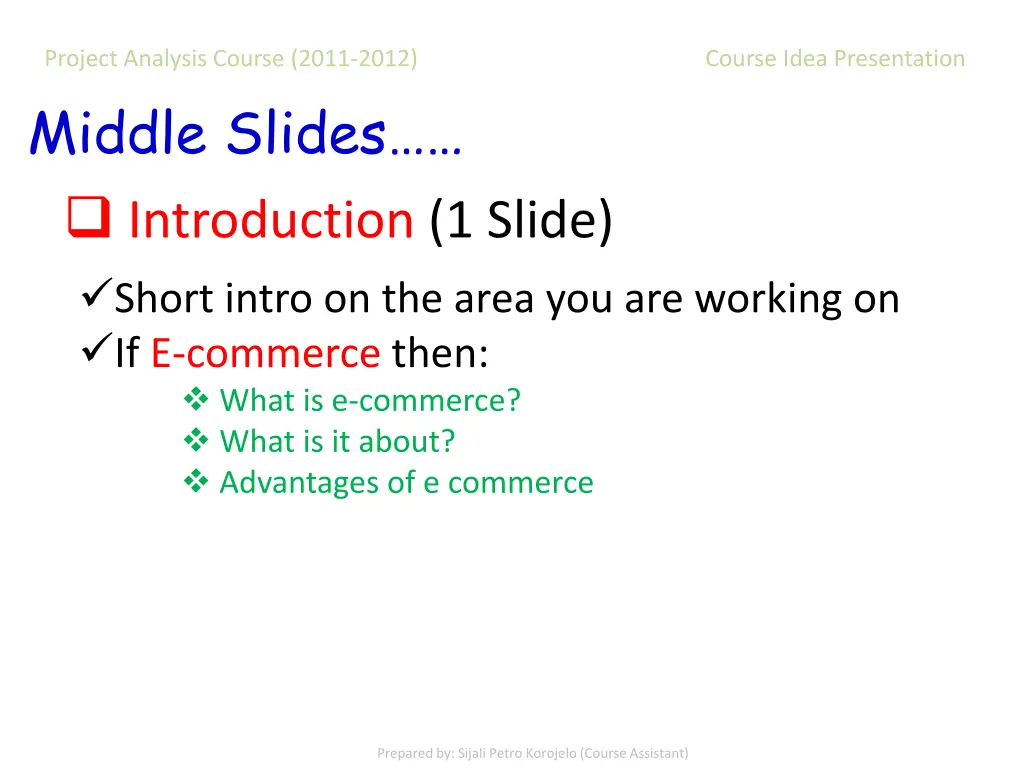 Project Analysis Course (2011-2012)

Course Idea Presentation

Middle Slides……

❑ Introduction (1 Slide)

✓Short intro on the area you are working on

✓If E-commerce then:

❖ What is e-commerce?

❖ What is it about?

❖ Advantages of e commerce

Prepared by: Sijali Petro Korojelo (Course Assistant)